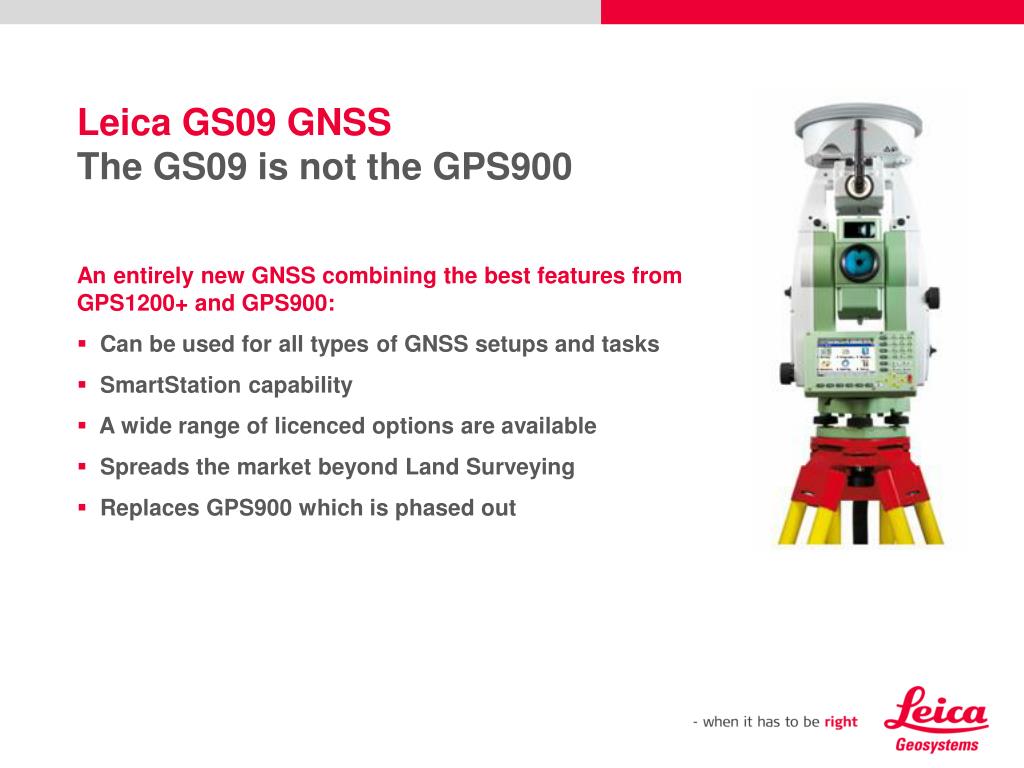 Leica GS09 GNSS
The GS09 is not the GPS900

An entirely new GNSS combining the best features from GPS1200+ and GPS900:

▪ Can be used for all types of GNSS setups and tasks
▪ SmartStation capability
▪ A wide range of licenced options are available
▪ Spreads the market beyond Land Surveying
▪ Replaces GPS900 which is phased out

- when it has to be right

Leica
Geosystems